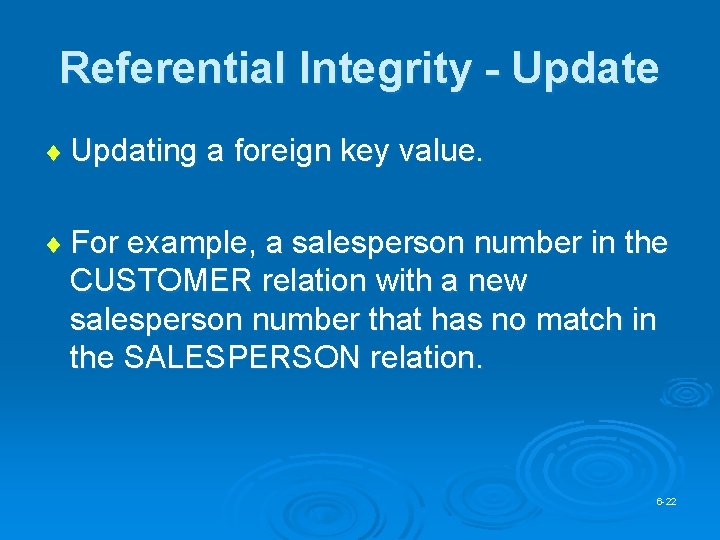 Referential Integrity - Update

♦ Updating a foreign key value.

♦ For example, a salesperson number in the CUSTOMER relation with a new salesperson number that has no match in the SALESPERSON relation.

6-22